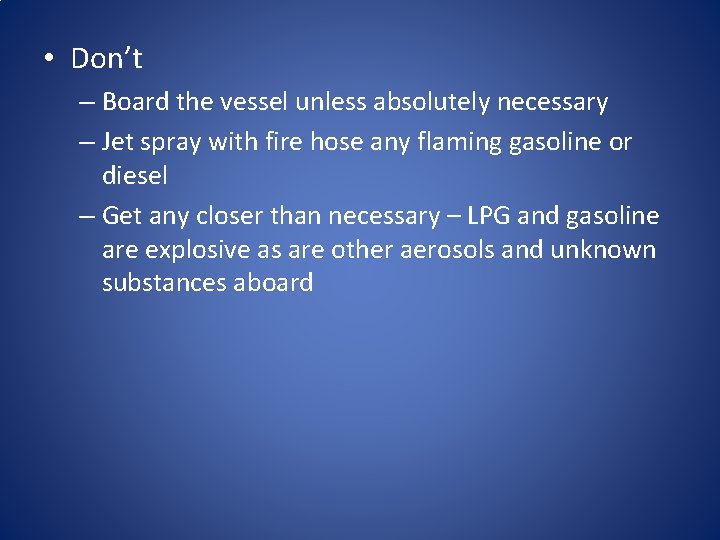 • Don’t

– Board the vessel unless absolutely necessary

– Jet spray with fire hose any flaming gasoline or diesel

– Get any closer than necessary – LPG and gasoline are explosive as are other aerosols and unknown substances aboard